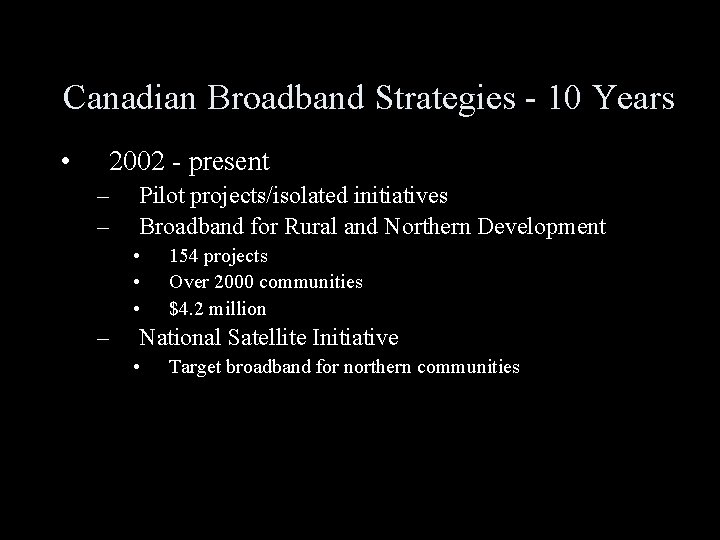 Canadian Broadband Strategies - 10 Years

• 2002 - present
– Pilot projects/isolated initiatives
– Broadband for Rural and Northern Development
• 154 projects
• Over 2000 communities
• \$4.2 million
– National Satellite Initiative
• Target broadband for northern communities